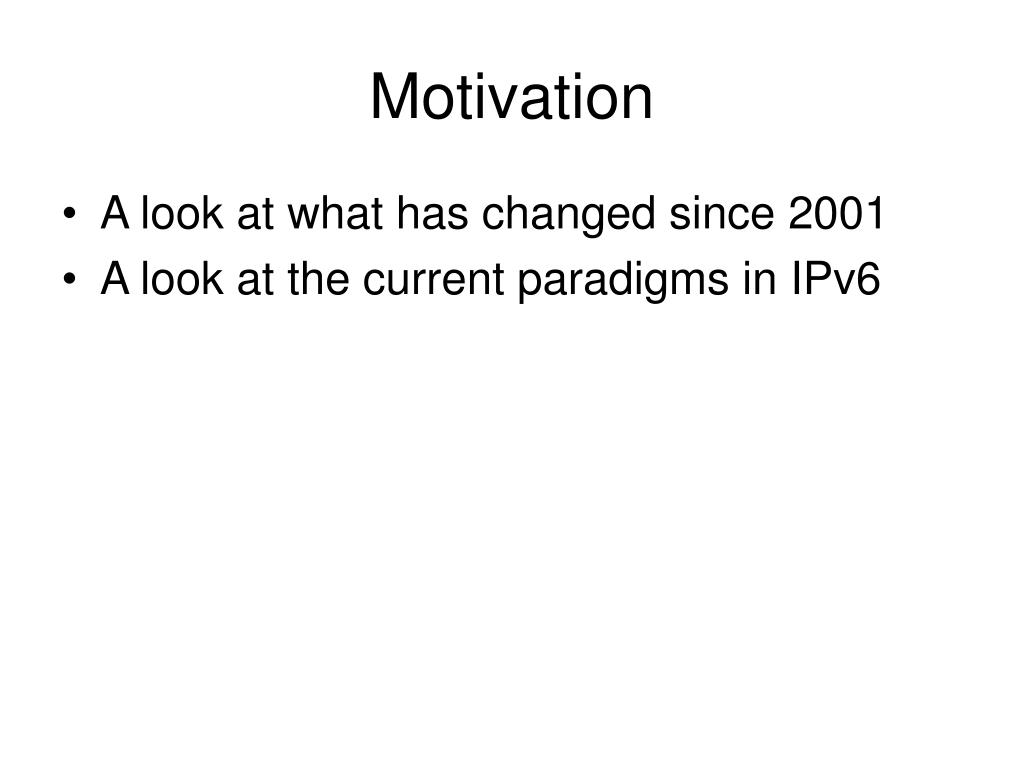 Motivation

• A look at what has changed since 2001
• A look at the current paradigms in IPv6